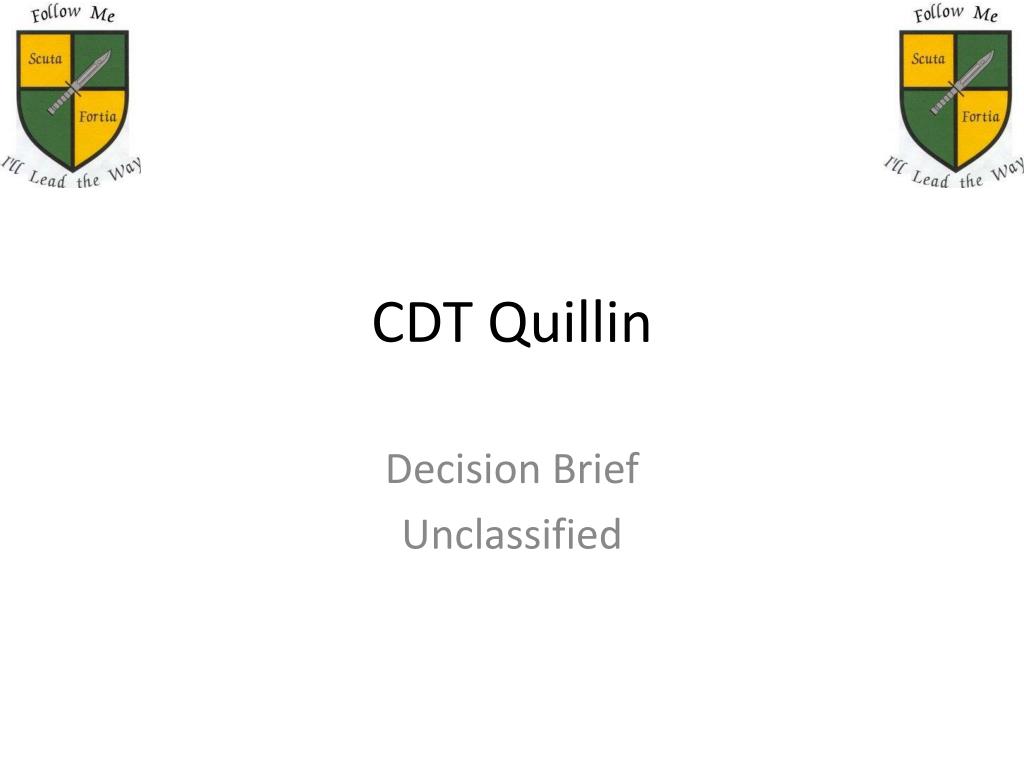 Follow Me
Scuta
Fortia
I'll Lead the Way

Follow Me
Scuta
Fortia
I'll Lead the Way

CDT Quillin

Decision Brief
Unclassified